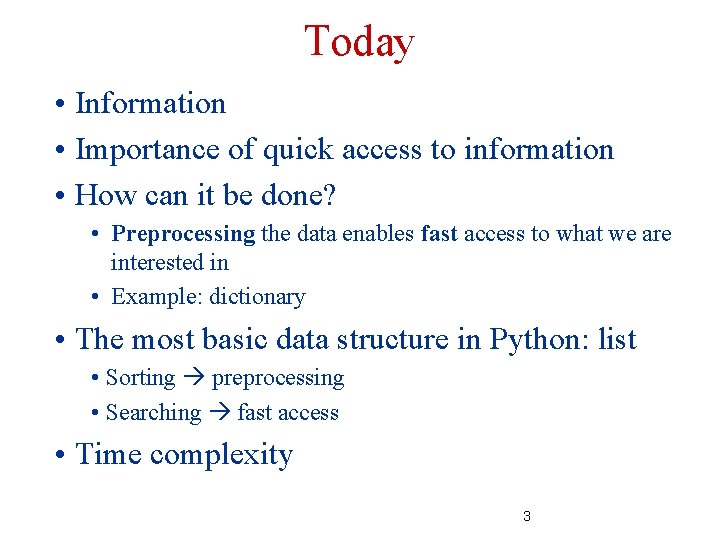 Today

• Information
• Importance of quick access to information
• How can it be done?
  • Preprocessing the data enables fast access to what we are interested in
  • Example: dictionary
• The most basic data structure in Python: list
  • Sorting → preprocessing
  • Searching → fast access
• Time complexity

3